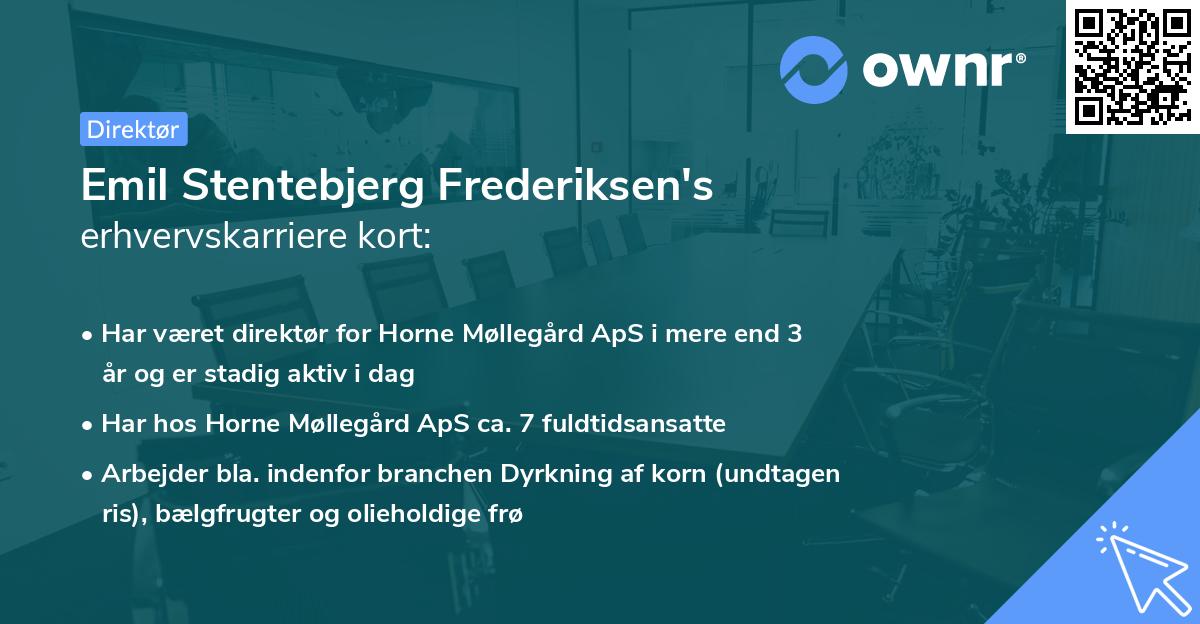 ownr®

Direktør

Emil Stentebjerg Frederiksen's erhvervskarriere kort:

• Har været direktør for Horne Møllegård ApS i mere end 3 år og er stadig aktiv i dag

• Har hos Horne Møllegård ApS ca. 7 fuldtidsansatte

• Arbejder bla. indenfor branchen Dyrkning af korn (undtagen ris), bælgfrugter og olieholdige frø